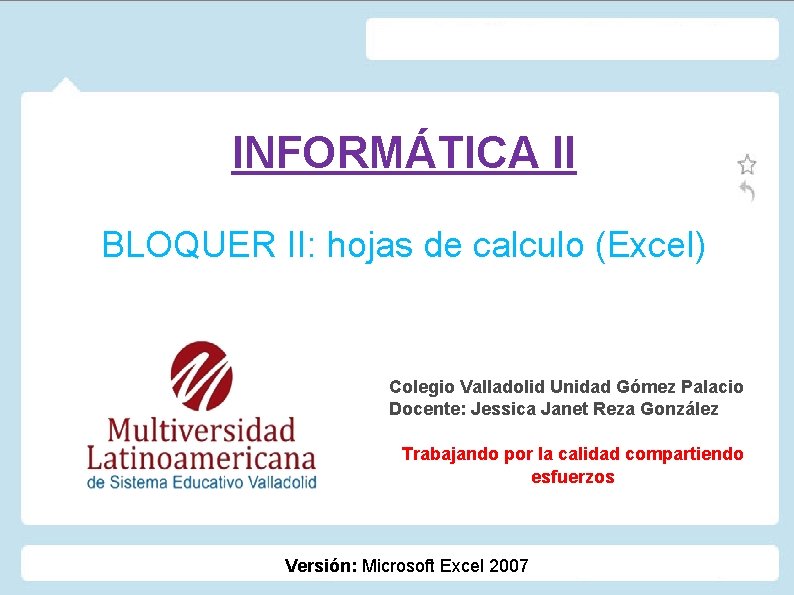 INFORMÁTICA II

BLOQUER II: hojas de calculo (Excel)

Multiversidad Latinoamericana
de Sistema Educativo Valladolid

Colegio Valladolid Unidad Gómez Palacio
Docente: Jessica Janet Reza González

Trabajando por la calidad compartiendo esfuerzos

Versión: Microsoft Excel 2007